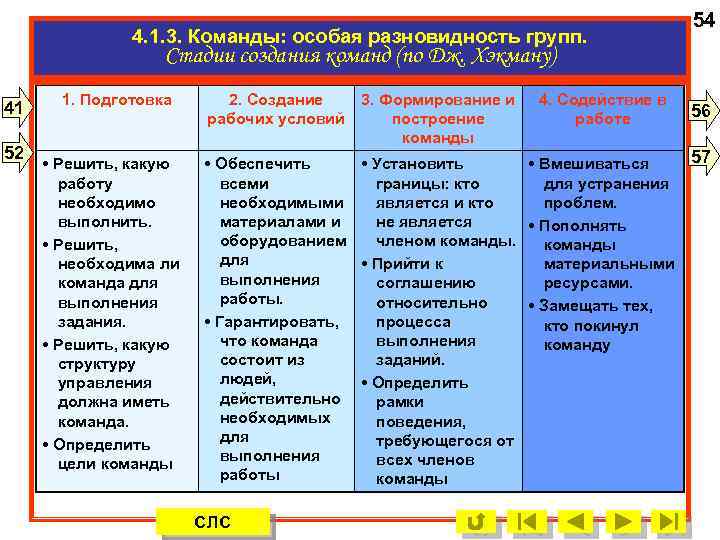 54

4.1.3. Команды: особая разновидность групп.
Стадии создания команд (по Дж. Хэкману)

41

52

56

57

| 1. Подготовка | 2. Создание рабочих условий | 3. Формирование и построение команды | 4. Содействие в работе |
|---|---|---|---|
| • Решить, какую работу необходимо выполнить. • Решить, необходима ли команда для выполнения задания. • Решить, какую структуру управления должна иметь команда. • Определить цели команды | • Обеспечить всеми необходимыми материалами и оборудованием для выполнения работы. • Гарантировать, что команда состоит из людей, действительно необходимых для выполнения работы | • Установить границы: кто является и кто не является членом команды. • Прийти к соглашению относительно процесса выполнения заданий. • Определить рамки поведения, требующегося от всех членов команды | • Вмешиваться для устранения проблем. • Пополнять команды материальными ресурсами. • Замещать тех, кто покинул команду |

СЛС